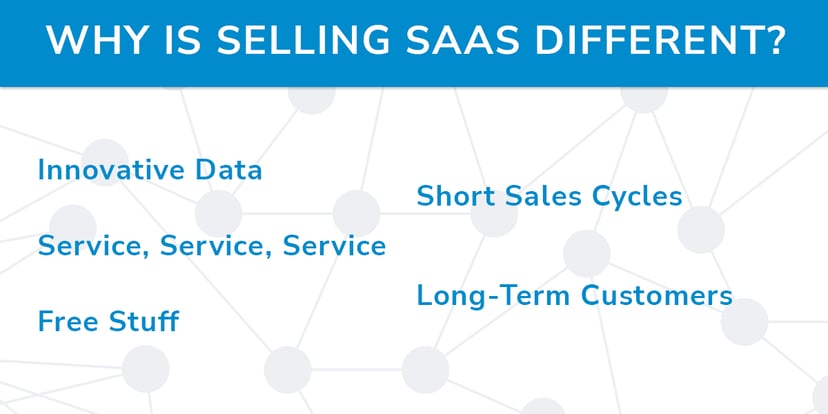 WHY IS SELLING SAAS DIFFERENT?

Innovative Data

Service, Service, Service

Free Stuff

Short Sales Cycles

Long-Term Customers